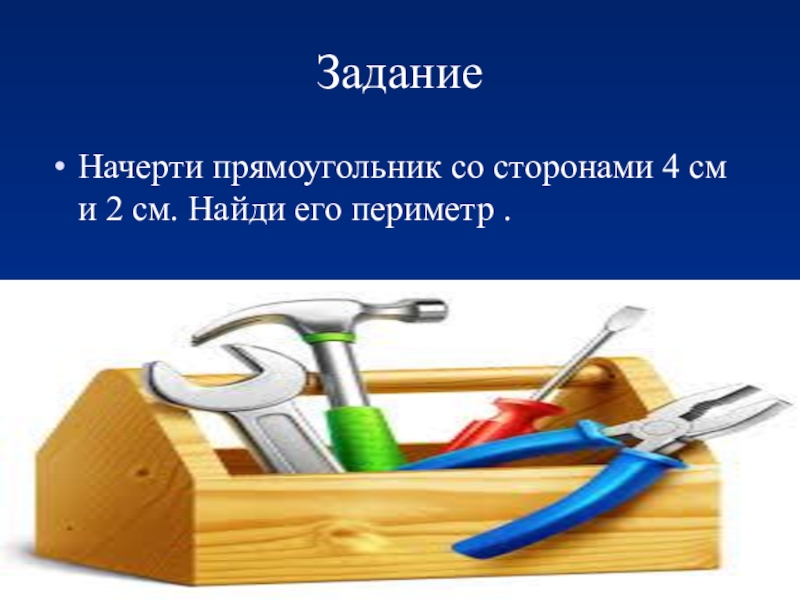 Задание

• Начерти прямоугольник со сторонами 4 см и 2 см. Найди его периметр .